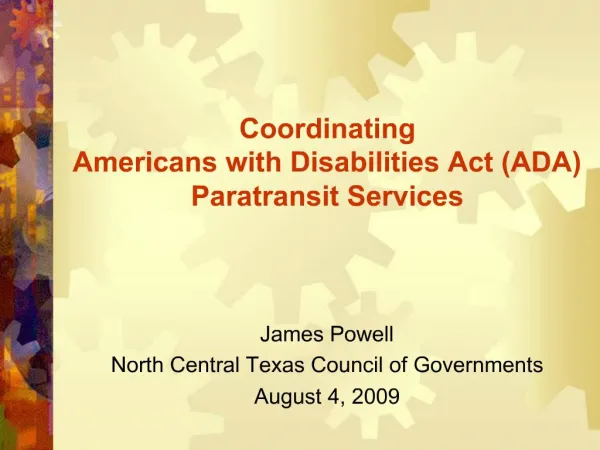 Coordinating
Americans with Disabilities Act (ADA)
Paratransit Services

James Powell
North Central Texas Council of Governments
August 4, 2009